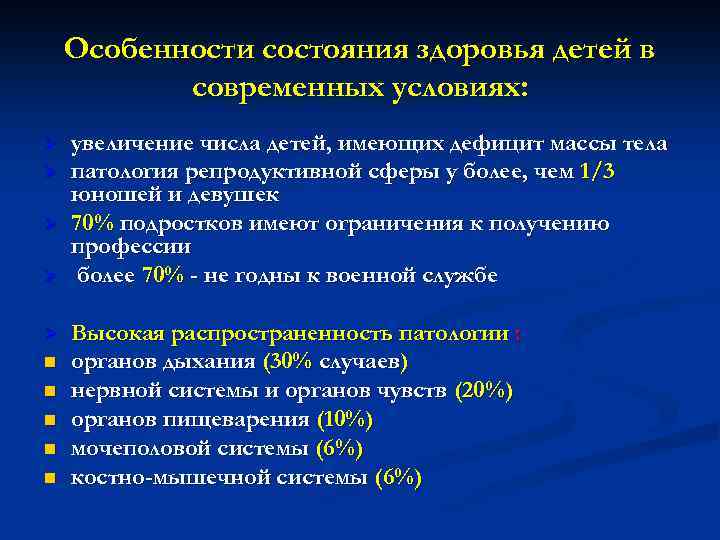 Особенности состояния здоровья детей в современных условиях:

увеличение числа детей, имеющих дефицит массы тела

патология репродуктивной сферы у более, чем 1/3 юношей и девушек

70% подростков имеют ограничения к получению профессии

более 70% - не годны к военной службе

Высокая распространенность патологии :

органов дыхания (30% случаев)

нервной системы и органов чувств (20%)

органов пищеварения (10%)

мочеполовой системы (6%)

костно-мышечной системы (6%)